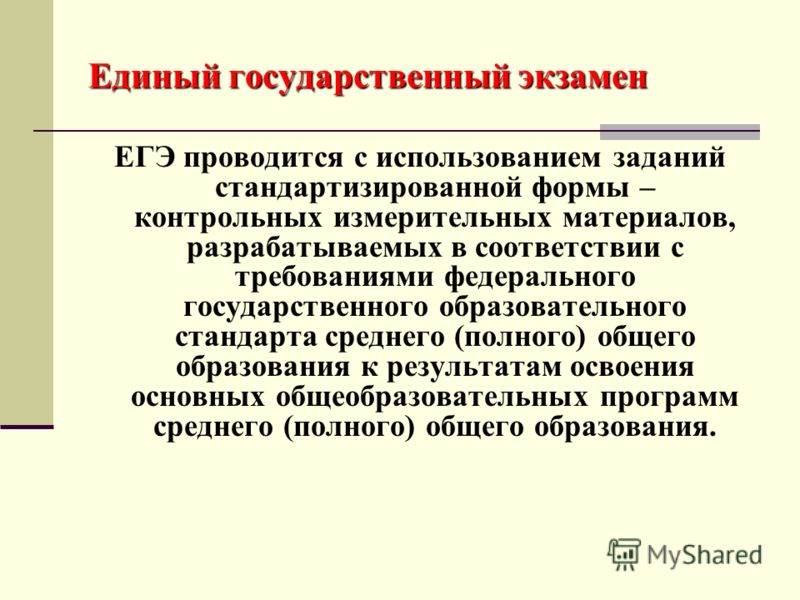 Единый государственный экзамен

ЕГЭ проводится с использованием заданий стандартизированной формы – контрольных измерительных материалов, разрабатываемых в соответствии с требованиями федерального государственного образовательного стандарта среднего (полного) общего образования к результатам освоения основных общеобразовательных программ среднего (полного) общего образования.

MyShared